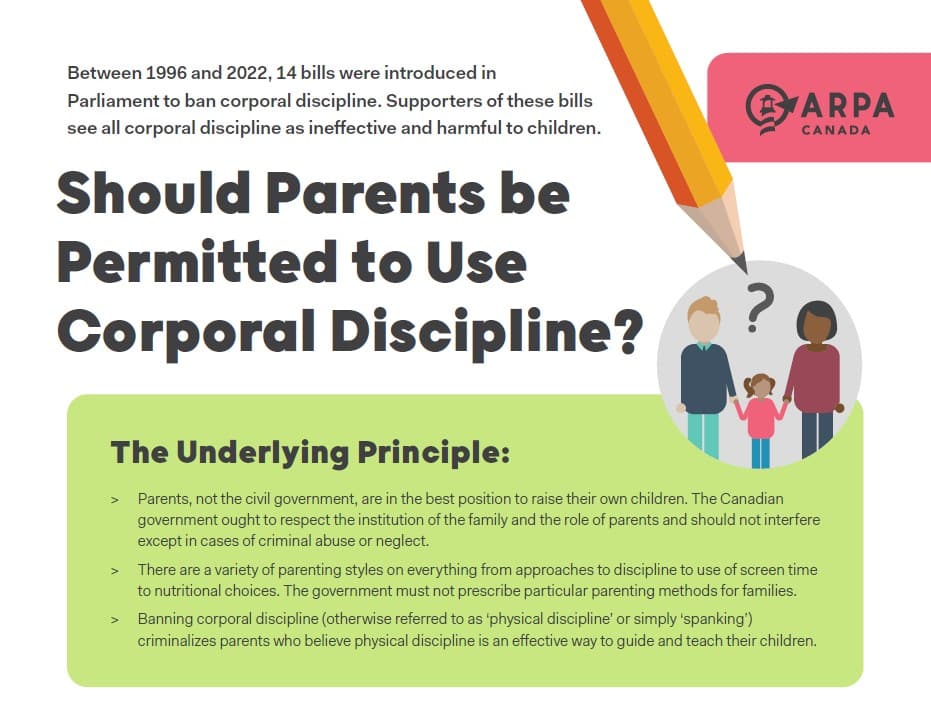 Between 1996 and 2022, 14 bills were introduced in Parliament to ban corporal discipline. Supporters of these bills see all corporal discipline as ineffective and harmful to children.

ARPA CANADA

Should Parents be Permitted to Use Corporal Discipline?

?

The Underlying Principle:

> Parents, not the civil government, are in the best position to raise their own children. The Canadian government ought to respect the institution of the family and the role of parents and should not interfere except in cases of criminal abuse or neglect.

> There are a variety of parenting styles on everything from approaches to discipline to use of screen time to nutritional choices. The government must not prescribe particular parenting methods for families.

> Banning corporal discipline (otherwise referred to as 'physical discipline' or simply 'spanking') criminalizes parents who believe physical discipline is an effective way to guide and teach their children.